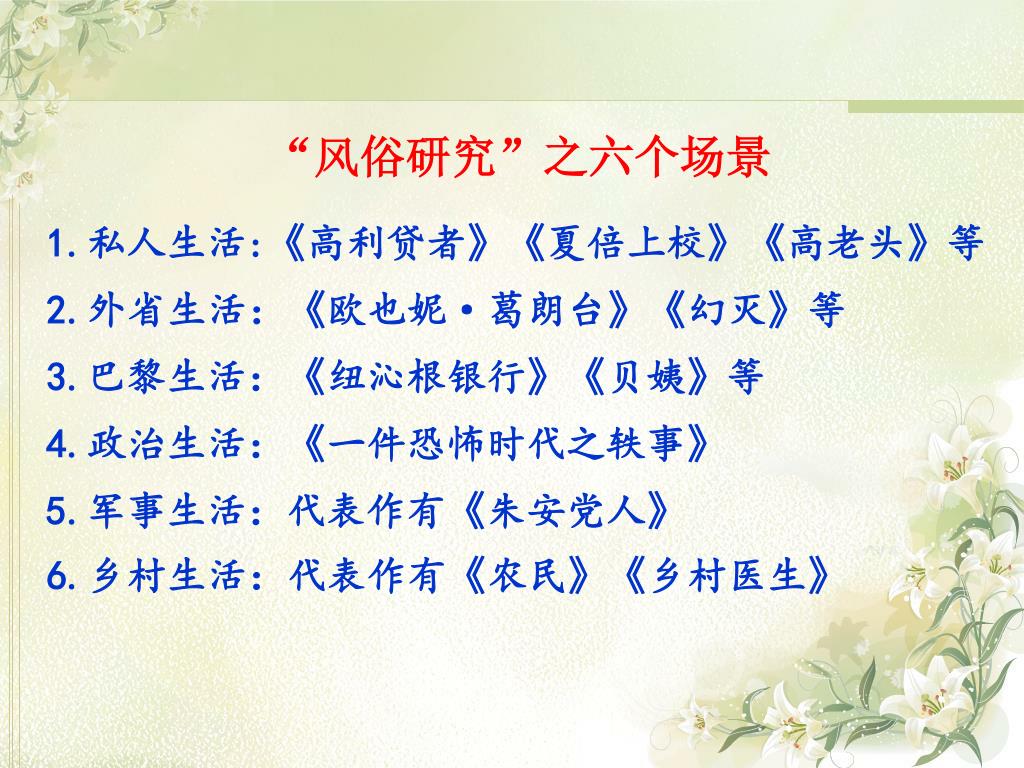 “风俗研究”之六个场景

1. 私人生活:《高利贷者》《夏倍上校》《高老头》等

2. 外省生活：《欧也妮·葛朗台》《幻灭》等

3. 巴黎生活：《纽沁根银行》《贝姨》等

4. 政治生活：《一件恐怖时代之轶事》

5. 军事生活：代表作有《朱安党人》

6. 乡村生活：代表作有《农民》《乡村医生》